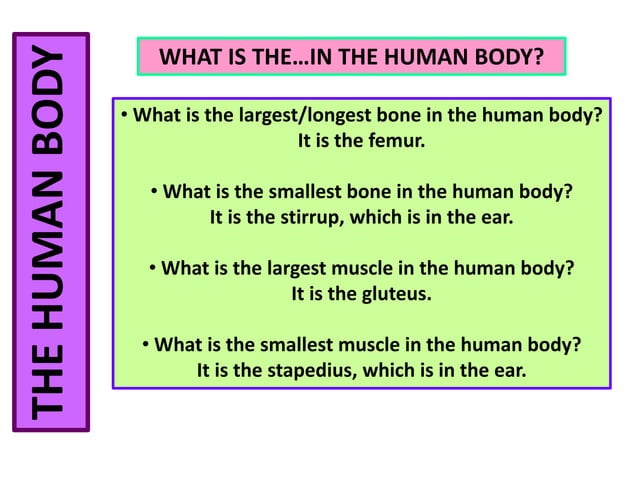 THE HUMAN BODY

WHAT IS THE…IN THE HUMAN BODY?

• What is the largest/longest bone in the human body?
It is the femur.

• What is the smallest bone in the human body?
It is the stirrup, which is in the ear.

• What is the largest muscle in the human body?
It is the gluteus.

• What is the smallest muscle in the human body?
It is the stapedius, which is in the ear.